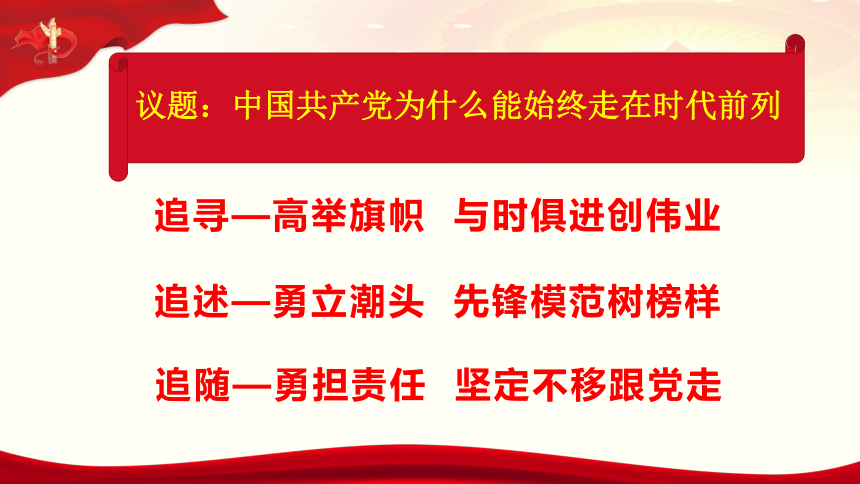 议题：中国共产党为什么能始终走在时代前列

追寻—高举旗帜 与时俱进创伟业

追述—勇立潮头 先锋模范树榜样

追随—勇担责任 坚定不移跟党走